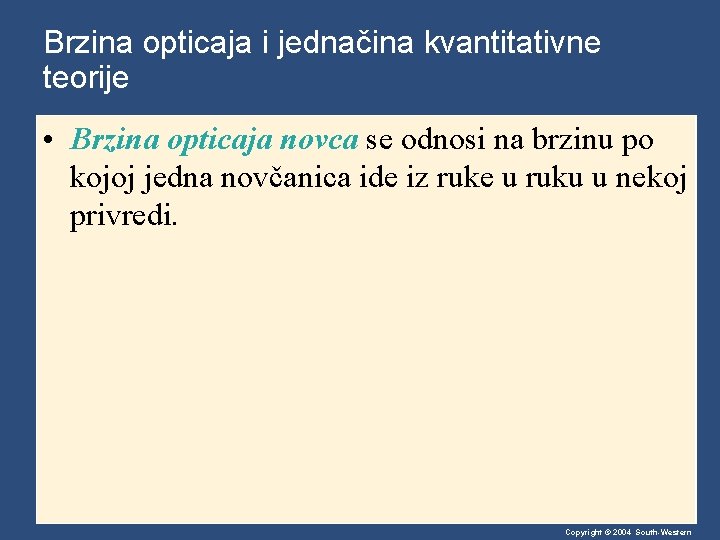 Brzina opticaja i jednačina kvantitativne teorije

• Brzina opticaja novca se odnosi na brzinu po kojoj jedna novčanica ide iz ruke u ruku u nekoj privredi.

Copyright © 2004 South-Western